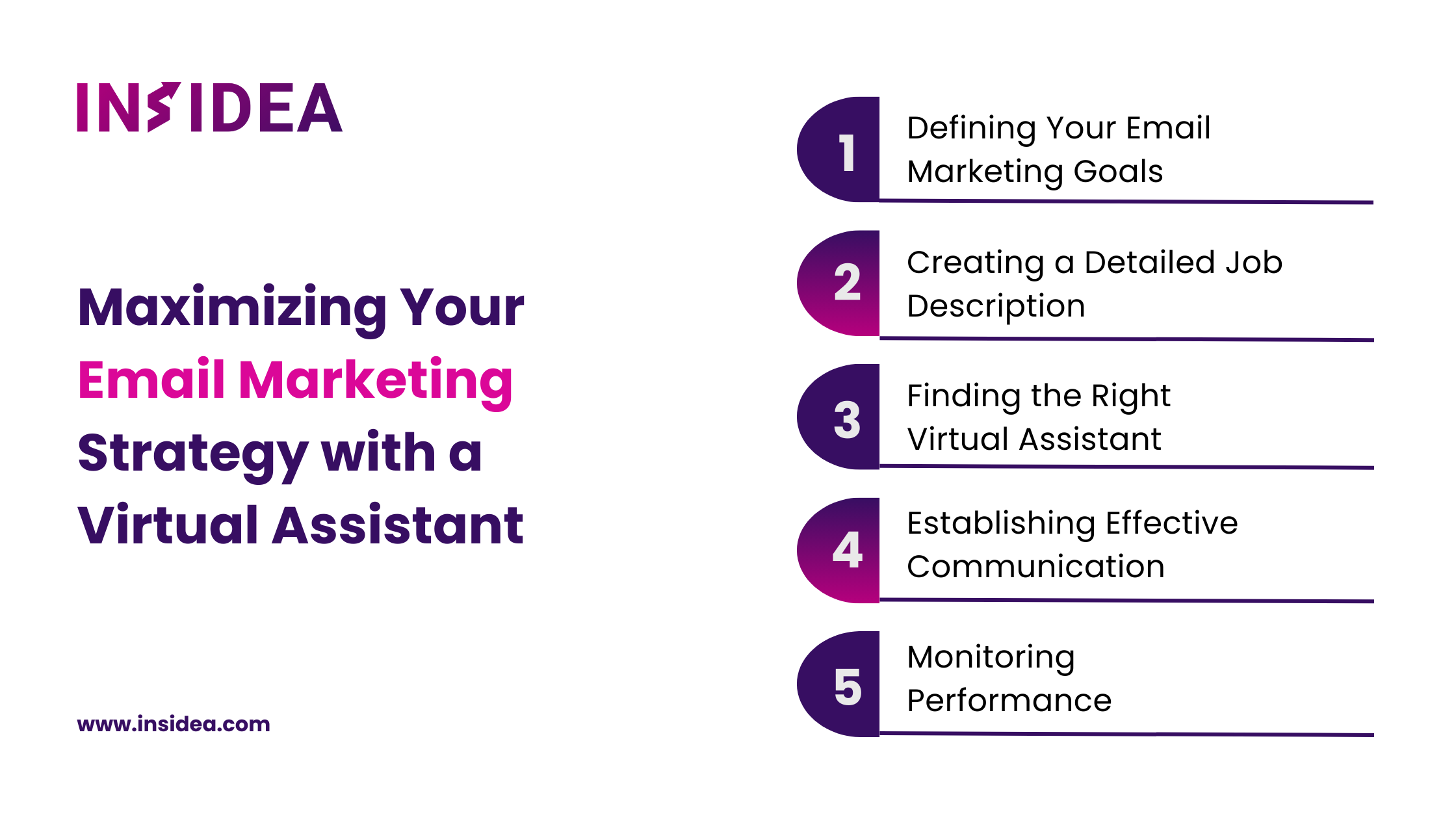 INSIDEA

Maximizing Your Email Marketing Strategy with a Virtual Assistant

www.insidea.com

1 Defining Your Email Marketing Goals

2 Creating a Detailed Job Description

3 Finding the Right Virtual Assistant

4 Establishing Effective Communication

5 Monitoring Performance